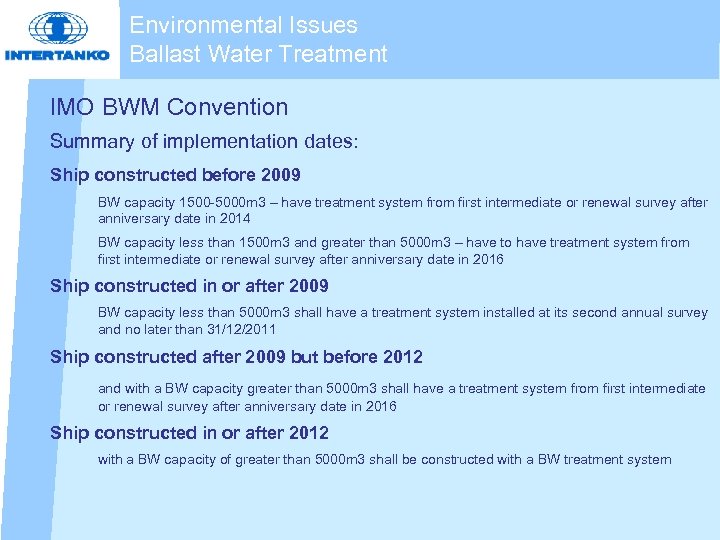 INTERTANKO

Environmental Issues
Ballast Water Treatment

IMO BWM Convention

Summary of implementation dates:

Ship constructed before 2009

BW capacity 1500-5000m3 – have treatment system from first intermediate or renewal survey after anniversary date in 2014

BW capacity less than 1500m3 and greater than 5000m3 – have to have treatment system from first intermediate or renewal survey after anniversary date in 2016

Ship constructed in or after 2009

BW capacity less than 5000m3 shall have a treatment system installed at its second annual survey and no later than 31/12/2011

Ship constructed after 2009 but before 2012

and with a BW capacity greater than 5000m3 shall have a treatment system from first intermediate or renewal survey after anniversary date in 2016

Ship constructed in or after 2012

with a BW capacity of greater than 5000m3 shall be constructed with a BW treatment system